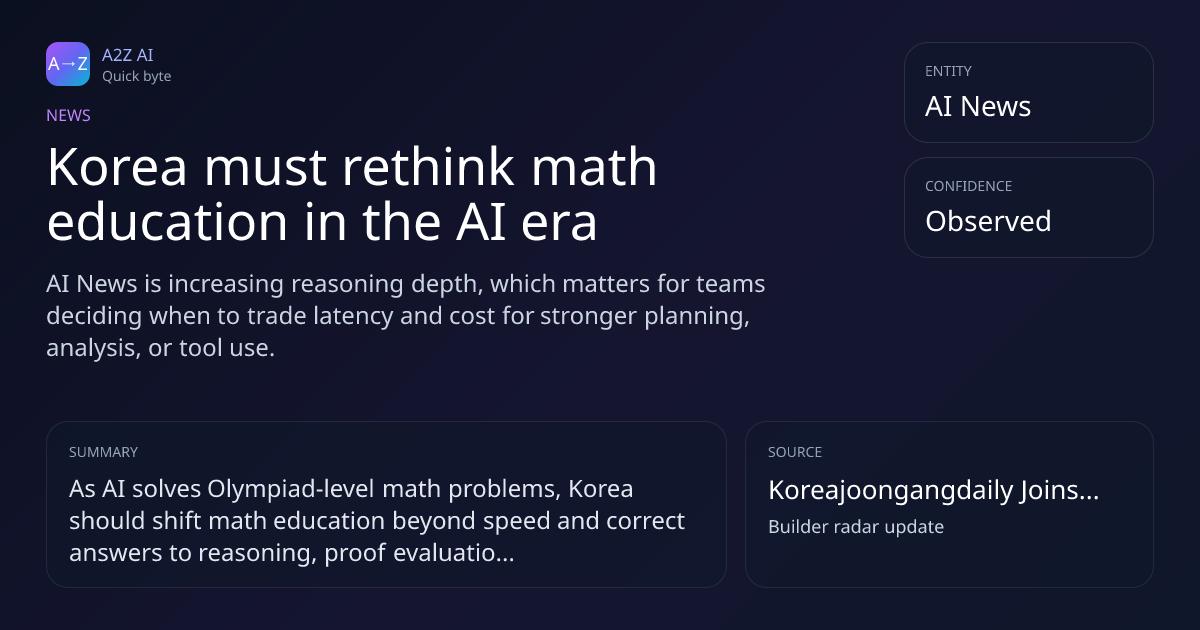 A→Z

A2Z AI
Quick byte

NEWS

Korea must rethink math education in the AI era

AI News is increasing reasoning depth, which matters for teams deciding when to trade latency and cost for stronger planning, analysis, or tool use.

ENTITY
AI News

CONFIDENCE
Observed

SUMMARY
As AI solves Olympiad-level math problems, Korea should shift math education beyond speed and correct answers to reasoning, proof evaluatio...

SOURCE
Koreajoongangdaily Joins...
Builder radar update